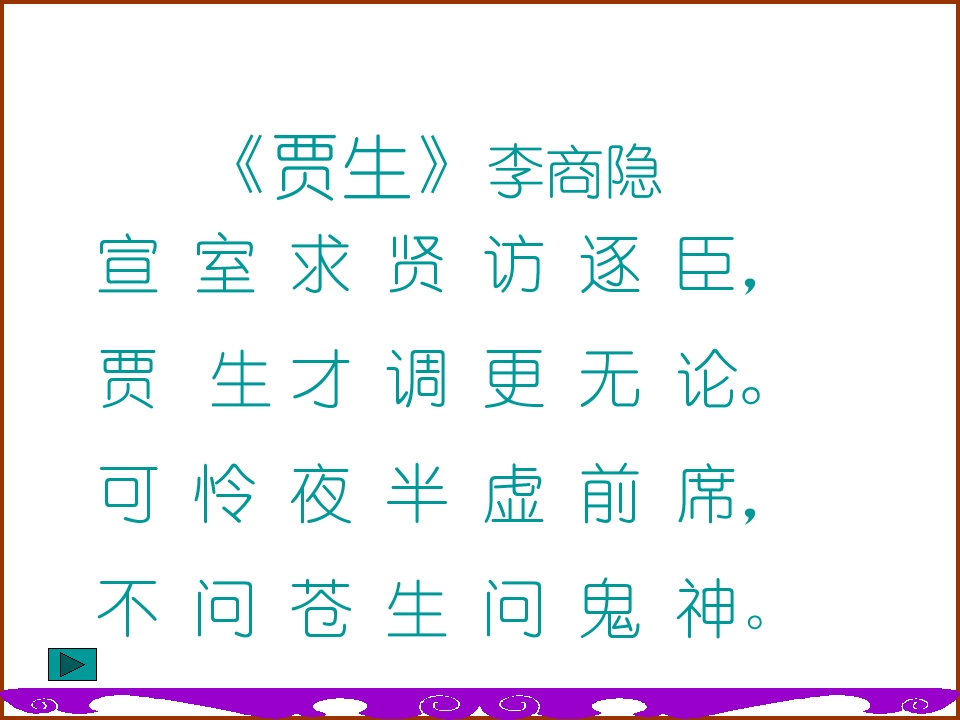 《贾生》李商隐

宣室求贤访逐臣，

贾生才调更无论。

可怜夜半虚前席，

不问苍生问鬼神。